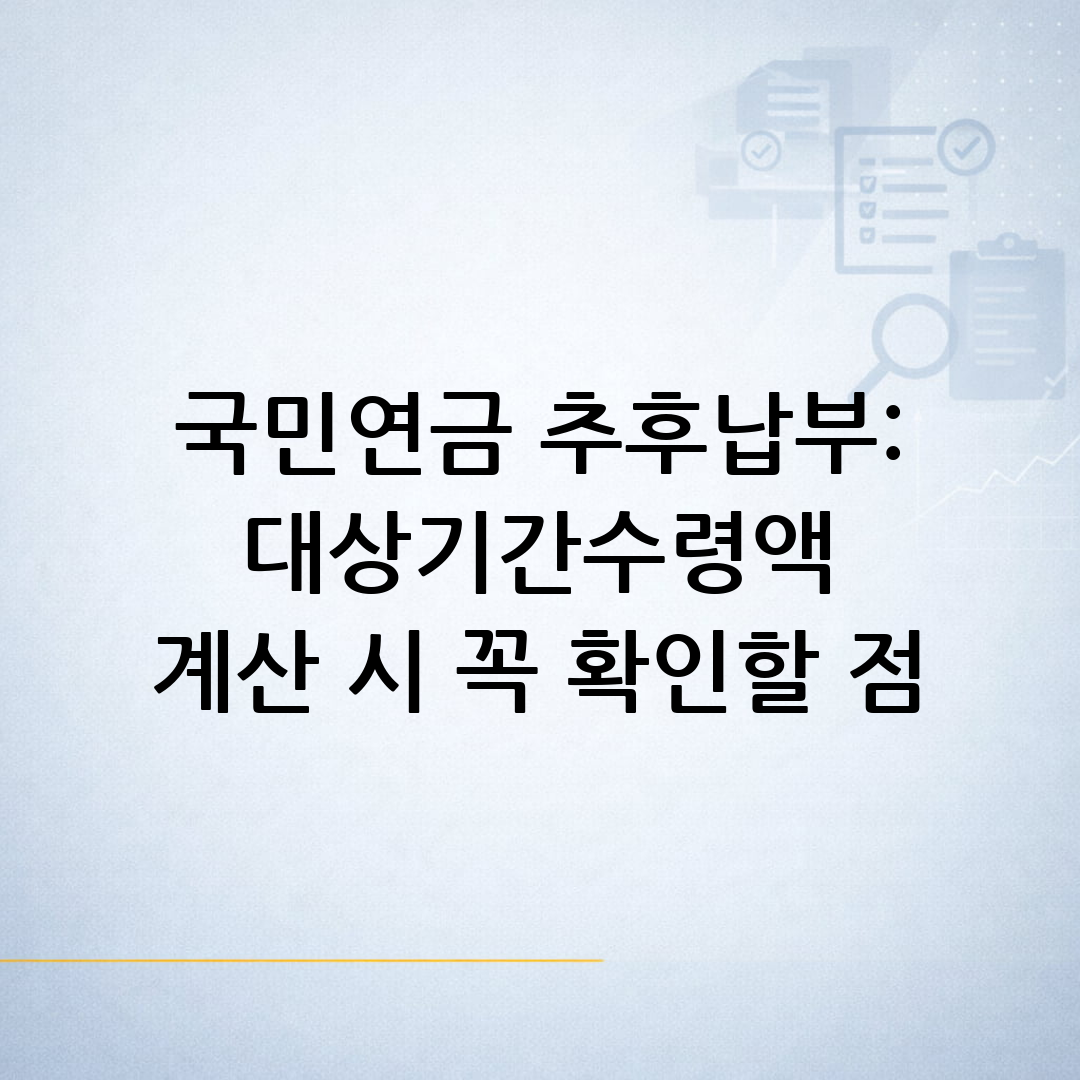 국민연금 추후납부: 대상기간수령액 계산 시 꼭 확인할 점